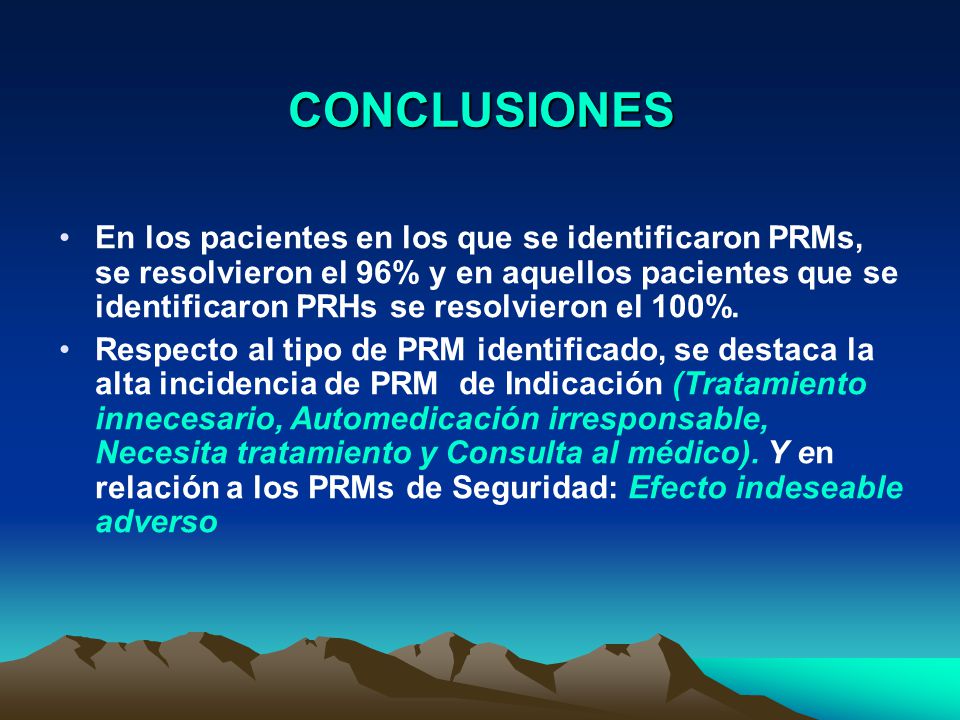 CONCLUSIONES

• En los pacientes en los que se identificaron PRMs, se resolvieron el 96% y en aquellos pacientes que se identificaron PRHs se resolvieron el 100%.
• Respecto al tipo de PRM identificado, se destaca la alta incidencia de PRM de Indicación (Tratamiento innecesario, Automedicación irresponsable, Necesita tratamiento y Consulta al médico). Y en relación a los PRMs de Seguridad: Efecto indeseable adverso